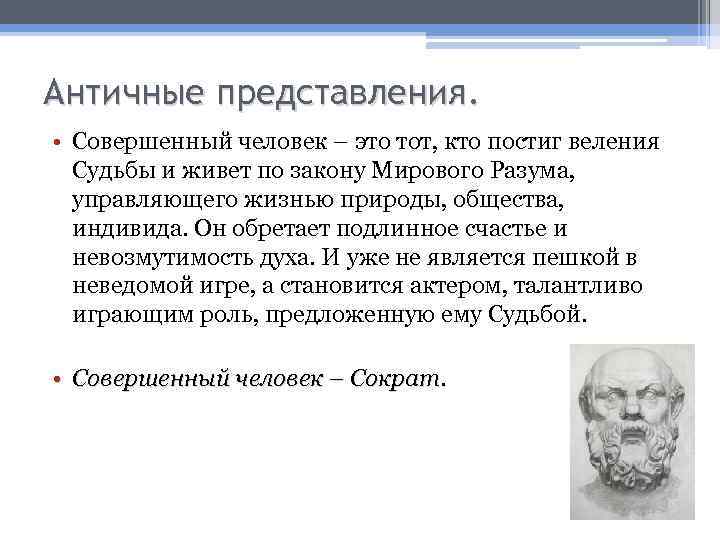 Античные представления.

• Совершенный человек – это тот, кто постиг веления Судьбы и живет по закону Мирового Разума, управляющего жизнью природы, общества, индивида. Он обретает подлинное счастье и невозмутимость духа. И уже не является пешкой в неведомой игре, а становится актером, талантливо играющим роль, предложенную ему Судьбой.

• Совершенный человек – Сократ.